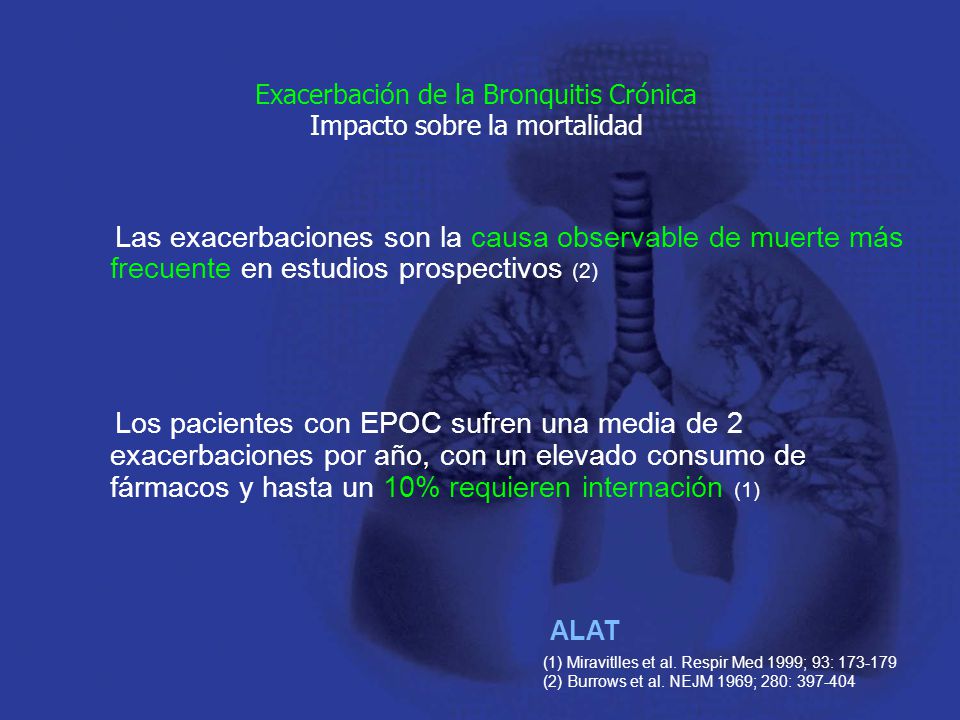 Exacerbación de la Bronquitis Crónica
Impacto sobre la mortalidad

Las exacerbaciones son la causa observable de muerte más frecuente en estudios prospectivos (2)

Los pacientes con EPOC sufren una media de 2 exacerbaciones por año, con un elevado consumo de fármacos y hasta un 10% requieren internación (1)

ALAT

(1) Miravitlles et al. Respir Med 1999; 93: 173-179
(2) Burrows et al. NEJM 1969; 280: 397-404